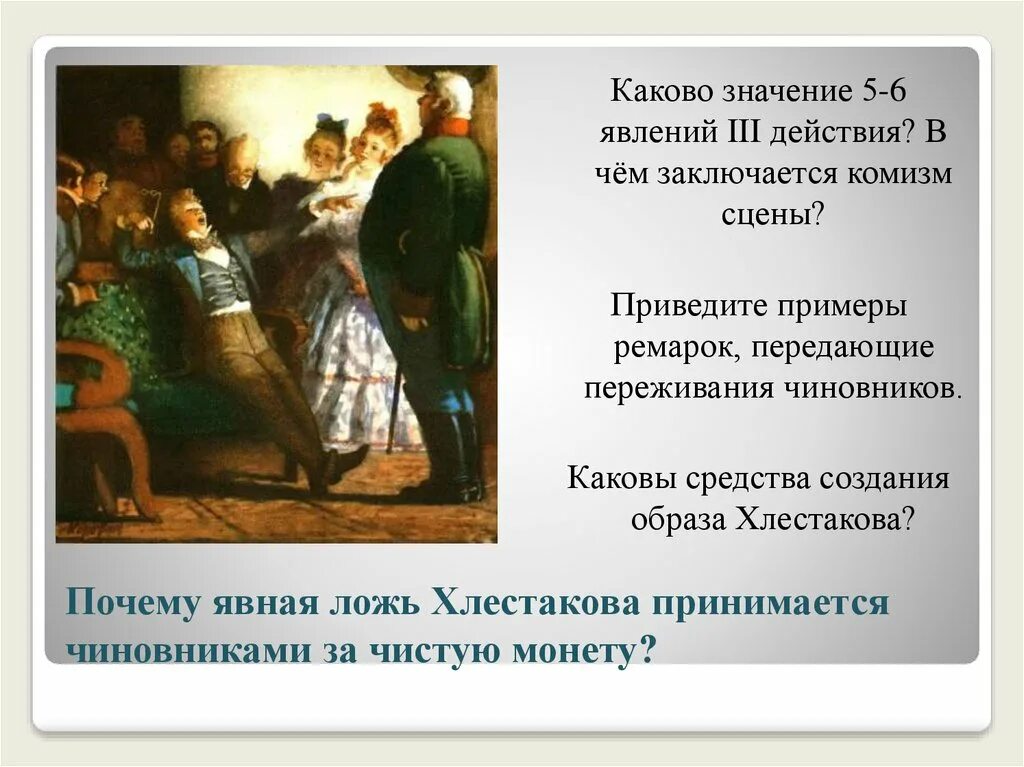 Каково значение 5-6 явлений III действия? В чём заключается комизм сцены?

Приведите примеры ремарок, передающие переживания чиновников.

Каковы средства создания образа Хлестакова?

Почему явная ложь Хлестакова принимается чиновниками за чистую монету?